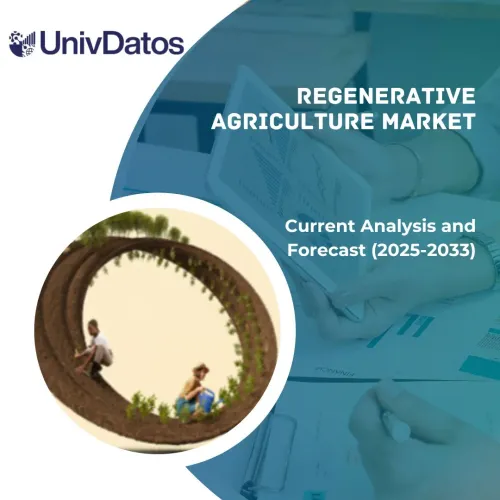 UnivDatos

REGENERATIVE AGRICULTURE MARKET

Current Analysis and Forecast (2025-2033)